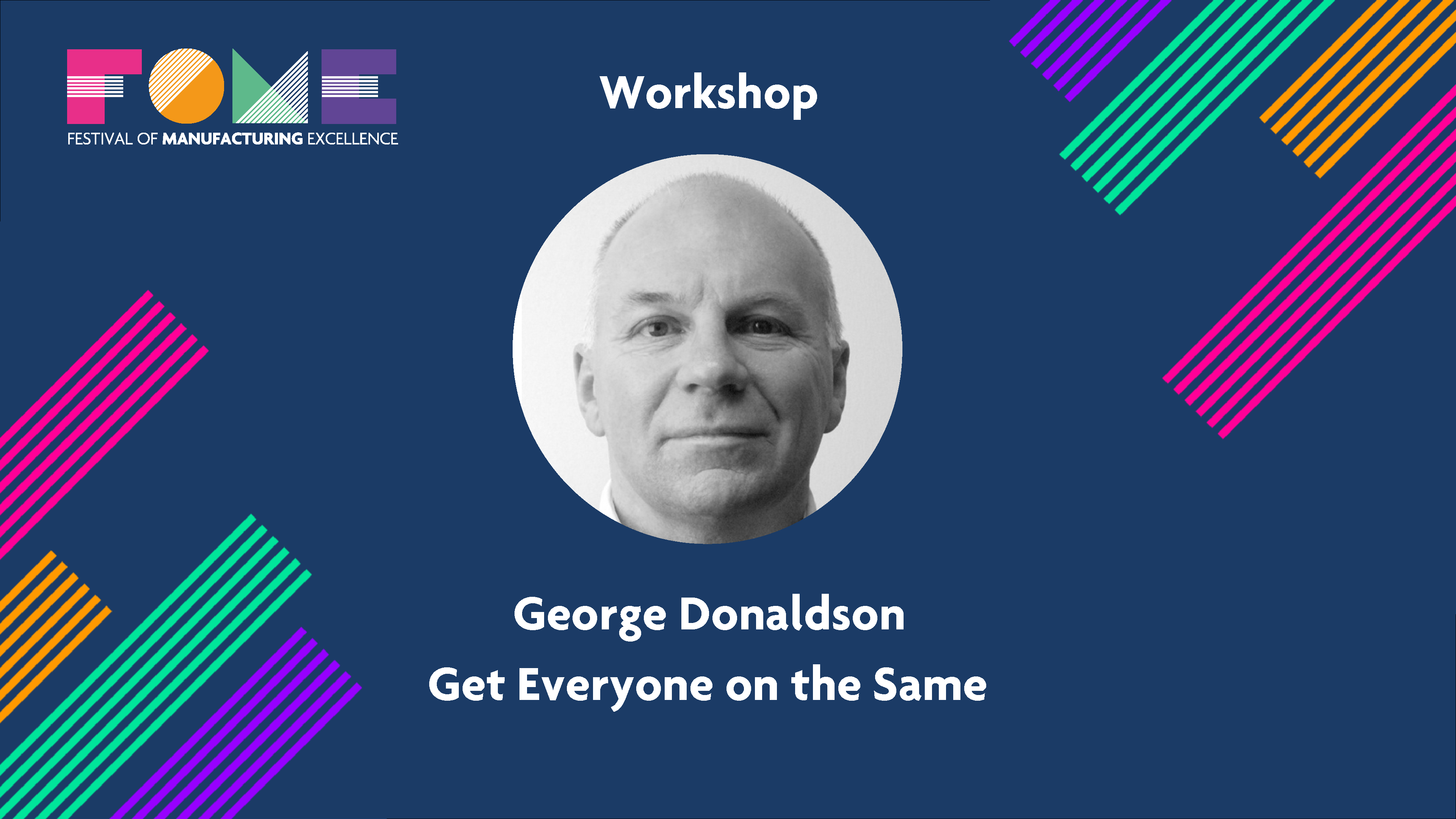 FOME
FESTIVAL OF MANUFACTURING EXCELLENCE

Workshop

George Donaldson
Get Everyone on the Same